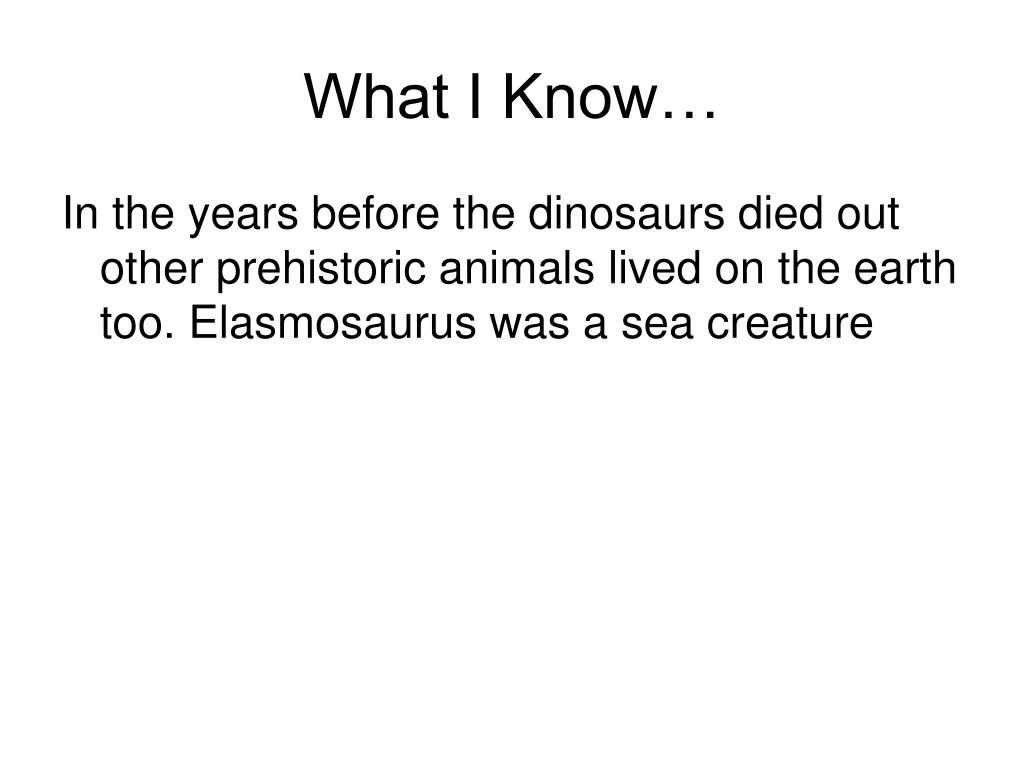 What I Know…

In the years before the dinosaurs died out other prehistoric animals lived on the earth too. Elasmosaurus was a sea creature